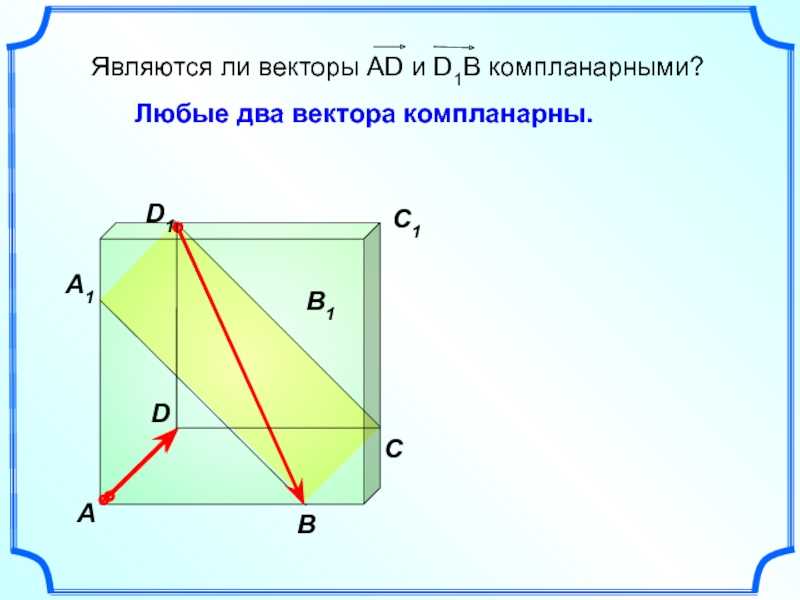 Являются ли векторы $\overrightarrow{AD}$ и $\overrightarrow{D_1B}$ компланарными?

Любые два вектора компланарны.

$D_1$

$C_1$

$A_1$

$B_1$

$D$

$C$

$A$

$B$